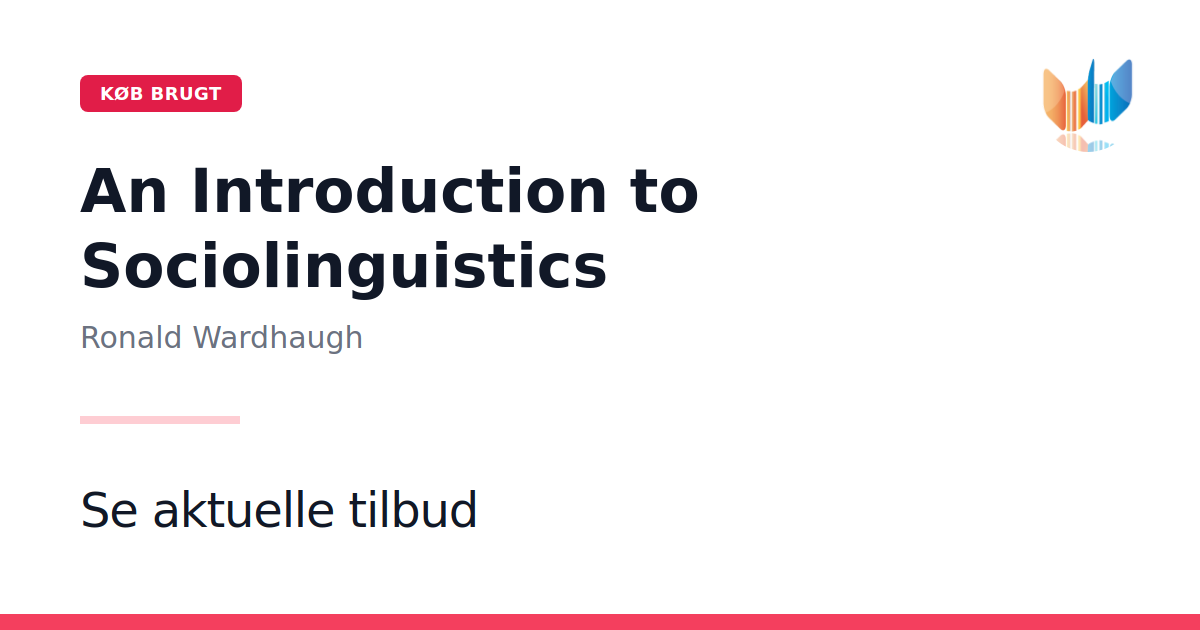 KØB BRUGT

An Introduction to Sociolinguistics

Ronald Wardhaugh

Se aktuelle tilbud